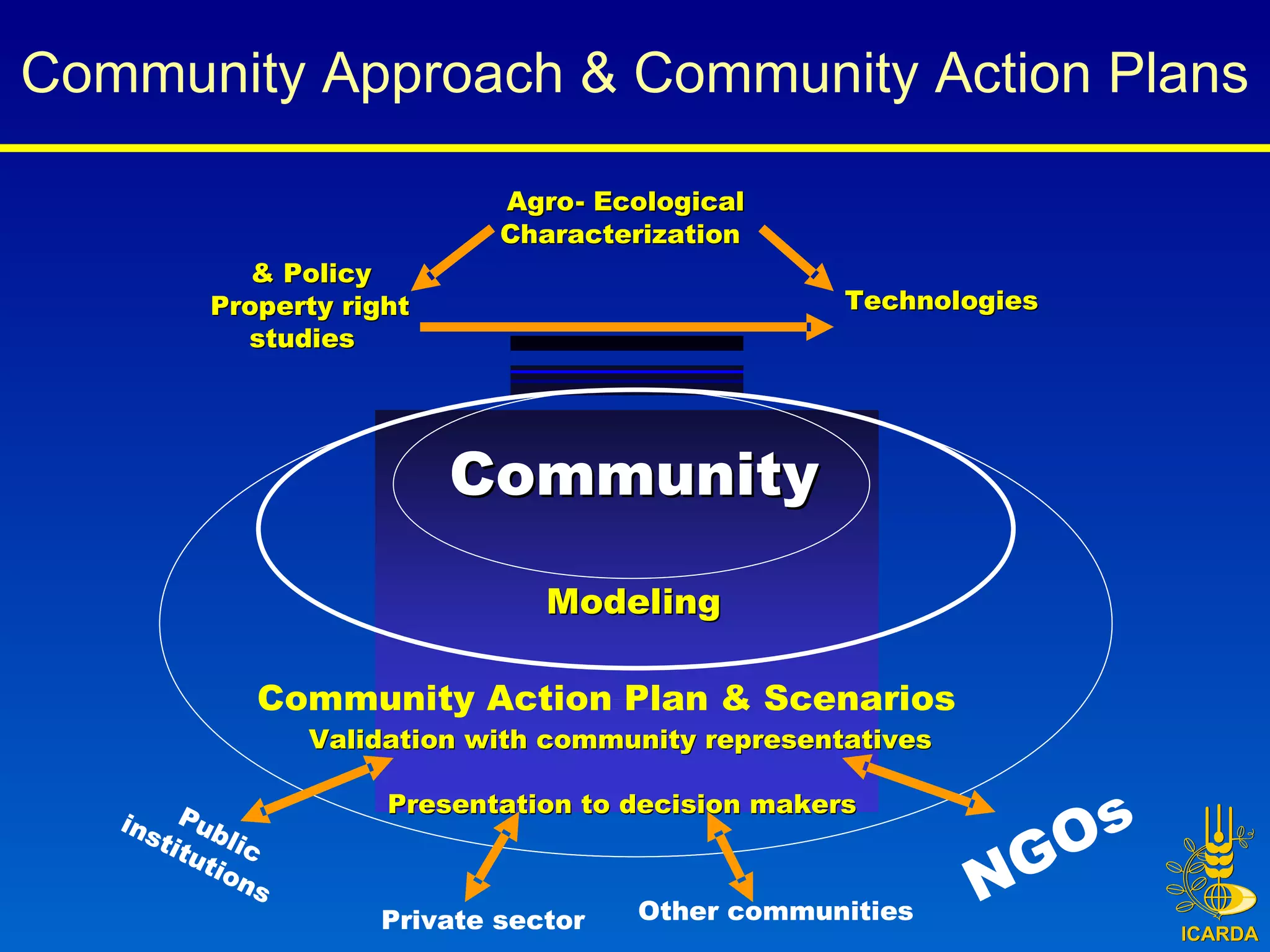 Community Approach & Community Action Plans

Agro- Ecological Characterization

& Policy Property right studies

Technologies

Community

Modeling

Community Action Plan & Scenarios

Validation with community representatives

Presentation to decision makers

Public institutions

Private sector

Other communities

NGOs

ICARDA